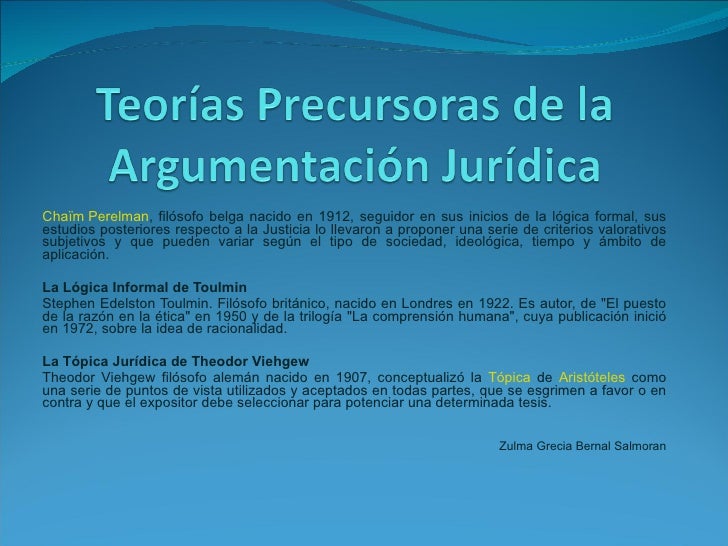 Teorías Precursoras de la Argumentación Jurídica

Chaïm Perelman, filósofo belga nacido en 1912, seguidor en sus inicios de la lógica formal, sus estudios posteriores respecto a la Justicia lo llevaron a proponer una serie de criterios valorativos subjetivos y que pueden variar según el tipo de sociedad, ideológica, tiempo y ámbito de aplicación.

La Lógica Informal de Toulmin
Stephen Edelston Toulmin. Filósofo británico, nacido en Londres en 1922. Es autor, de "El puesto de la razón en la ética" en 1950 y de la trilogía "La comprensión humana", cuya publicación inició en 1972, sobre la idea de racionalidad.

La Tópica Jurídica de Theodor Viehgew
Theodor Viehgew filósofo alemán nacido en 1907, conceptualizó la Tópica de Aristóteles como una serie de puntos de vista utilizados y aceptados en todas partes, que se esgrimen a favor o en contra y que el expositor debe seleccionar para potenciar una determinada tesis.

Zulma Grecia Bernal Salmoran